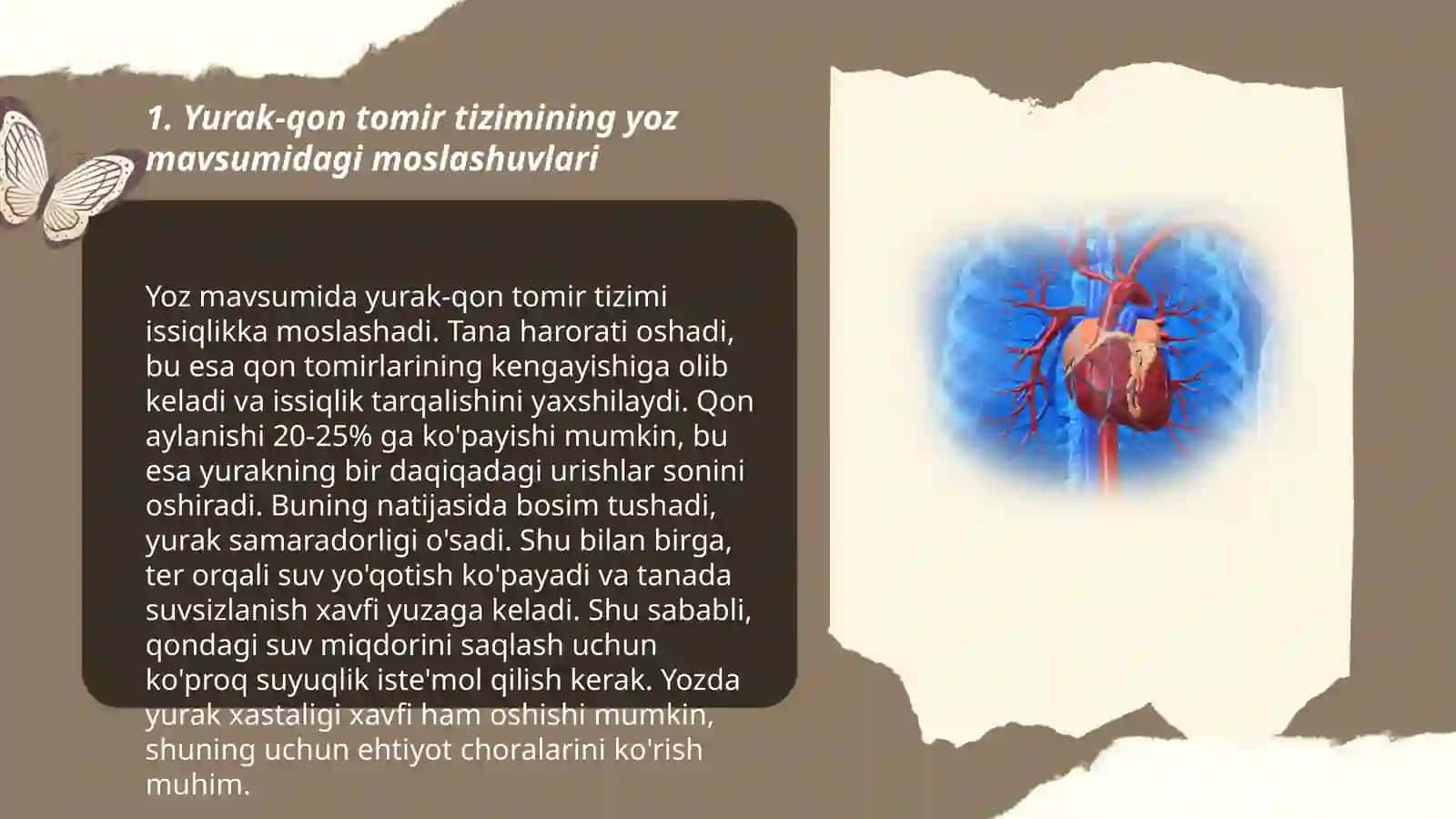 1. Yurak-qon tomir tizimining yoz mavsumidagi moslashuvlari

Yoz mavsumida yurak-qon tomir tizimi issiqlikka moslashadi. Tana harorati oshadi, bu esa qon tomirlarining kengayishiga olib keladi va issiqlik tarqalishini yaxshilaydi. Qon aylanishi 20-25% ga ko'payishi mumkin, bu esa yurakning bir daqiqadagi urishlar sonini oshiradi. Buning natijasida bosim tushadi, yurak samaradorligi o'sadi. Shu bilan birga, ter orqali suv yo'qotish ko'payadi va tanada suvsizlanish xavfi yuzaga keladi. Shu sababli, qondagi suv miqdorini saqlash uchun ko'proq suyuqlik iste'mol qilish kerak. Yozda yurak xastaligi xavfi ham oshishi mumkin, shuning uchun ehtiyot choralarini ko'rish muhim.